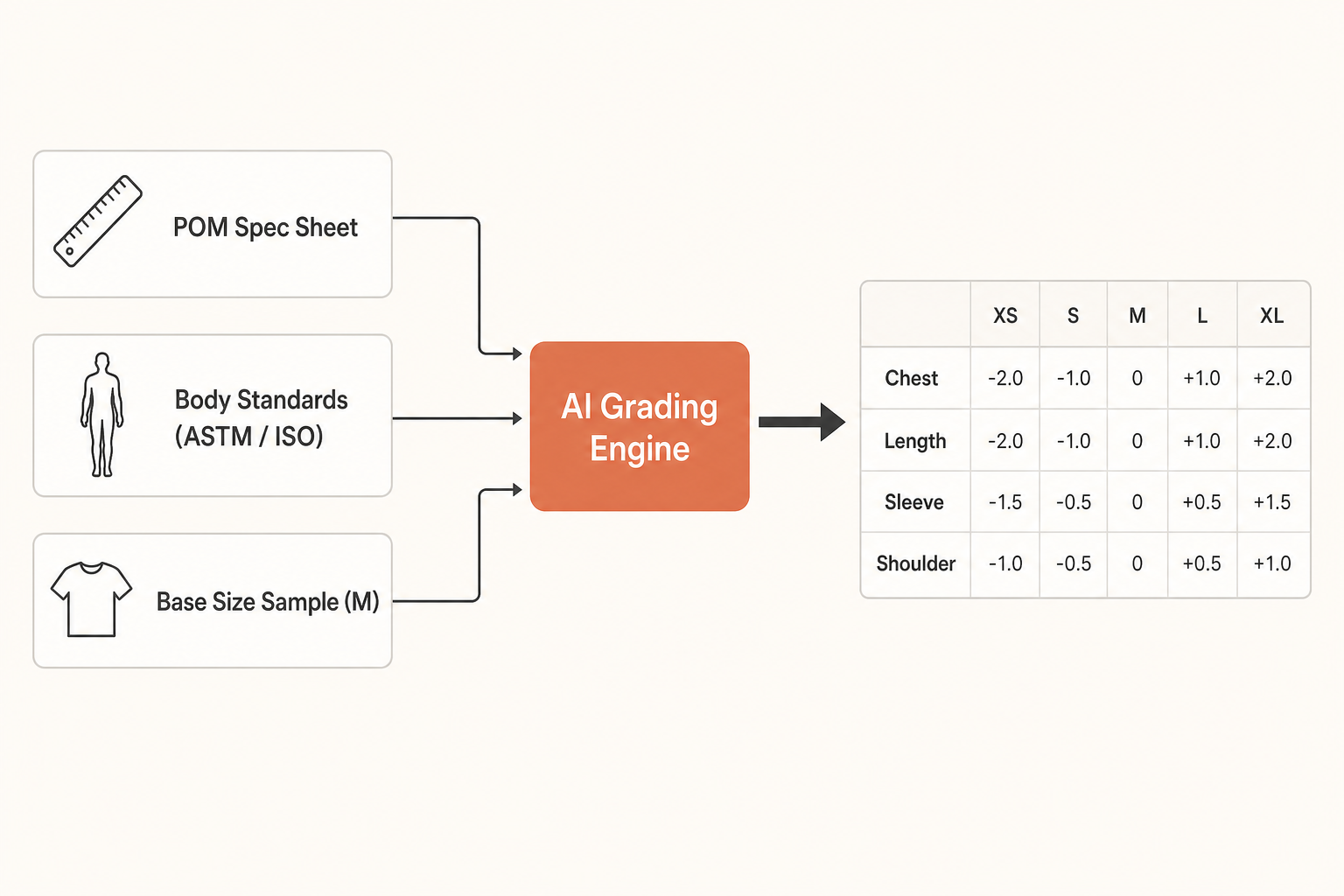 POM Spec Sheet

Body Standards (ASTM / ISO)

Base Size Sample (M)

AI Grading Engine

| | XS | S | M | L | XL |
|---|---|---|---|---|---|
| Chest | -2.0 | -1.0 | 0 | +1.0 | +2.0 |
| Length | -2.0 | -1.0 | 0 | +1.0 | +2.0 |
| Sleeve | -1.5 | -0.5 | 0 | +0.5 | +1.5 |
| Shoulder | -1.0 | -0.5 | 0 | +0.5 | +1.0 |